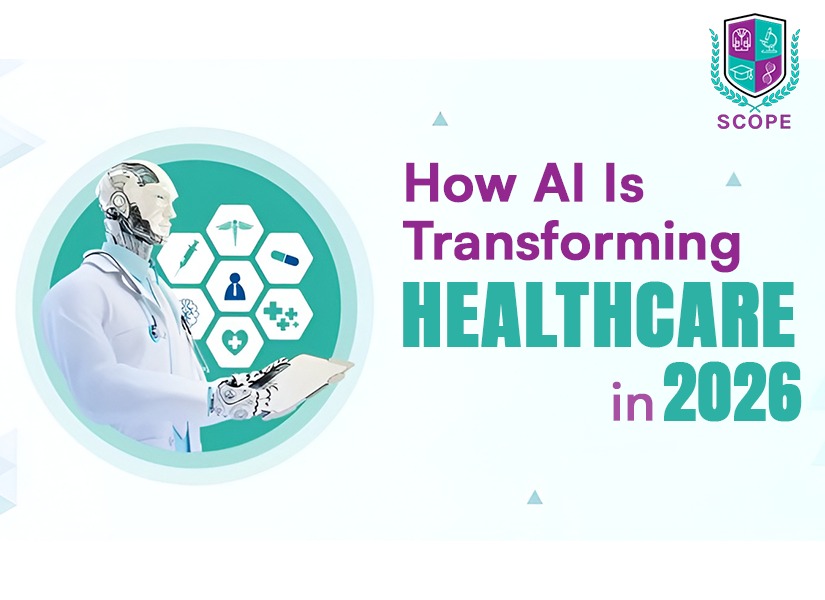 SCOPE

How AI Is Transforming HEALTHCARE in 2026